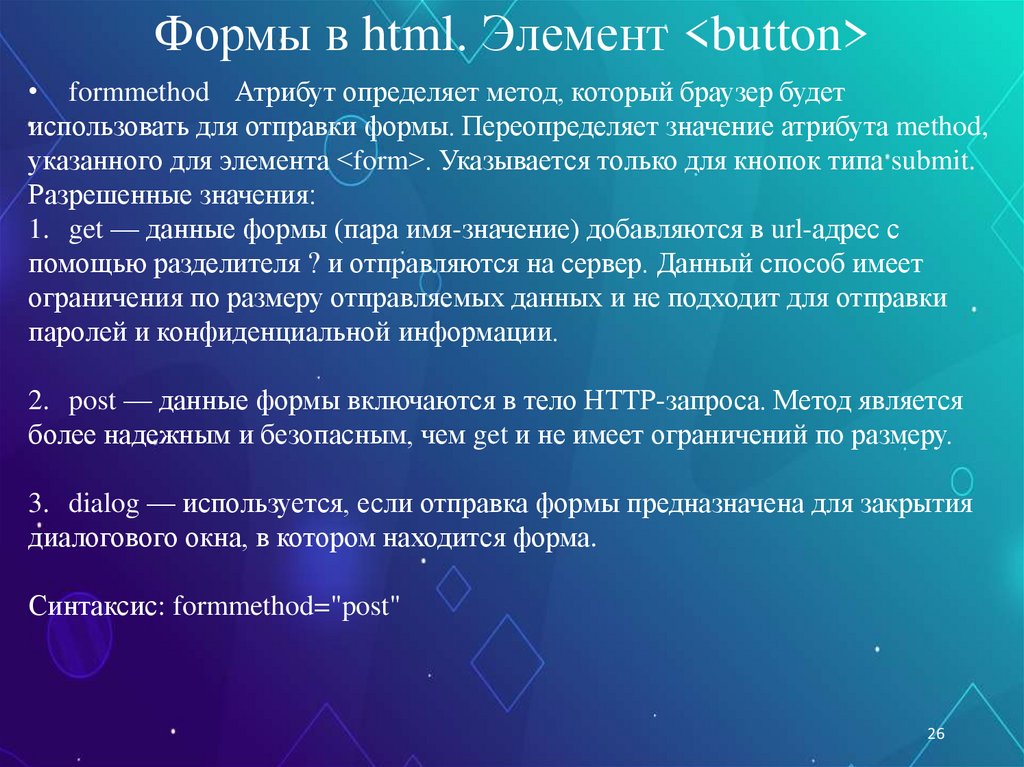 Формы в html. Элемент <button>

• formmethod Атрибут определяет метод, который браузер будет использовать для отправки формы. Переопределяет значение атрибута method, указанного для элемента <form>. Указывается только для кнопок типа submit. Разрешенные значения:
1. get — данные формы (пара имя-значение) добавляются в url-адрес с помощью разделителя ? и отправляются на сервер. Данный способ имеет ограничения по размеру отправляемых данных и не подходит для отправки паролей и конфиденциальной информации.

2. post — данные формы включаются в тело HTTP-запроса. Метод является более надежным и безопасным, чем get и не имеет ограничений по размеру.

3. dialog — используется, если отправка формы предназначена для закрытия диалогового окна, в котором находится форма.

Синтаксис: formmethod="post"

26